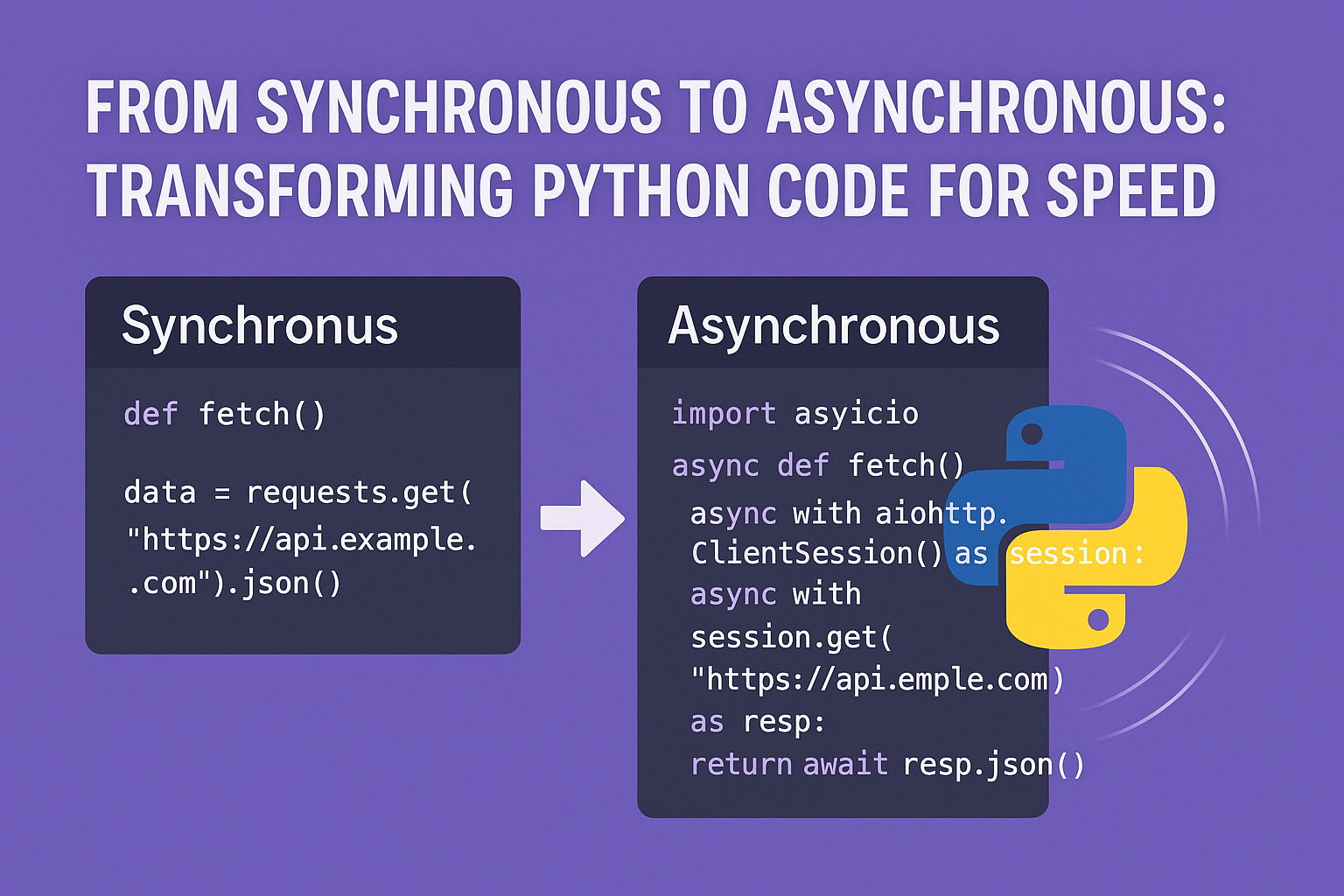 FROM SYNCHRONOUS TO ASYNCHRONOUS: TRANSFORMING PYTHON CODE FOR SPEED

Synchronus

def fetch()

data = requests.get(
"https://api.example.
.com").json()

Asynchronous

import asyicio

async def fetch()
async with aiohttp.
ClientSession() as session:
async with
session.get(
"https://api.emple.com)
as resp:
return await resp.json()